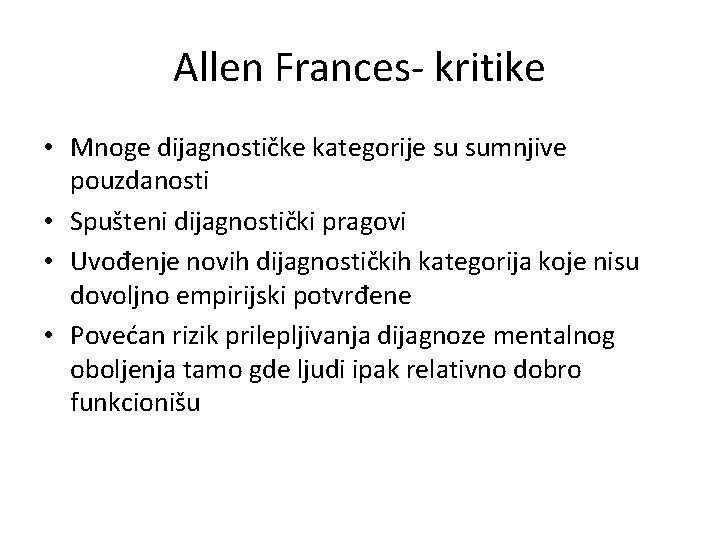 Allen Frances- kritike

• Mnoge dijagnostičke kategorije su sumnjive pouzdanosti
• Spušteni dijagnostički pragovi
• Uvođenje novih dijagnostičkih kategorija koje nisu dovoljno empirijski potvrđene
• Povećan rizik prilepljivanja dijagnoze mentalnog oboljenja tamo gde ljudi ipak relativno dobro funkcionišu